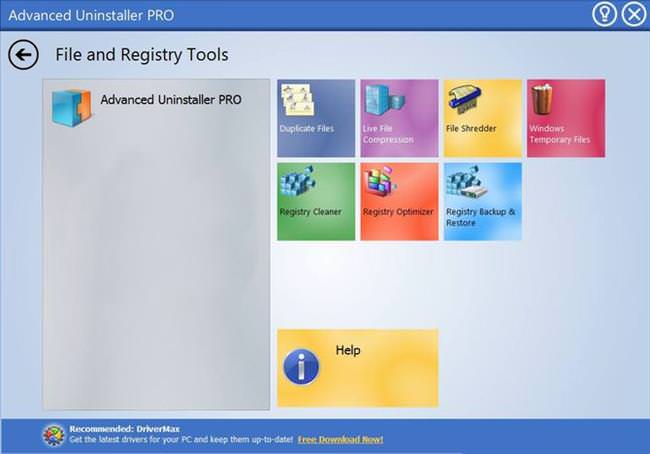 Advanced Uninstaller PRO

File and Registry Tools

Advanced Uninstaller PRO

Duplicate Files

Live File Compression

File Shredder

Windows Temporary Files

Registry Cleaner

Registry Optimizer

Registry Backup & Restore

Help

Recommended: DriverMax
Get the latest drivers for your PC and keep them up-to-date! Free Download Now!